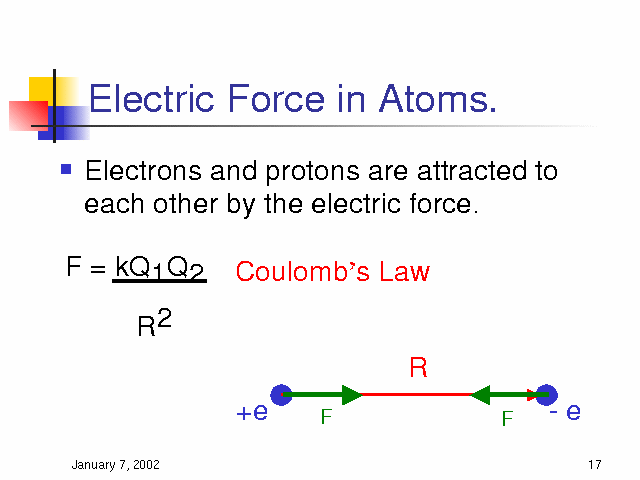 Electric Force in Atoms.

Electrons and protons are attracted to each other by the electric force.

$F = \frac{kQ_1Q_2}{R^2}$ Coulomb's Law

R

+e F F - e

January 7, 2002

17